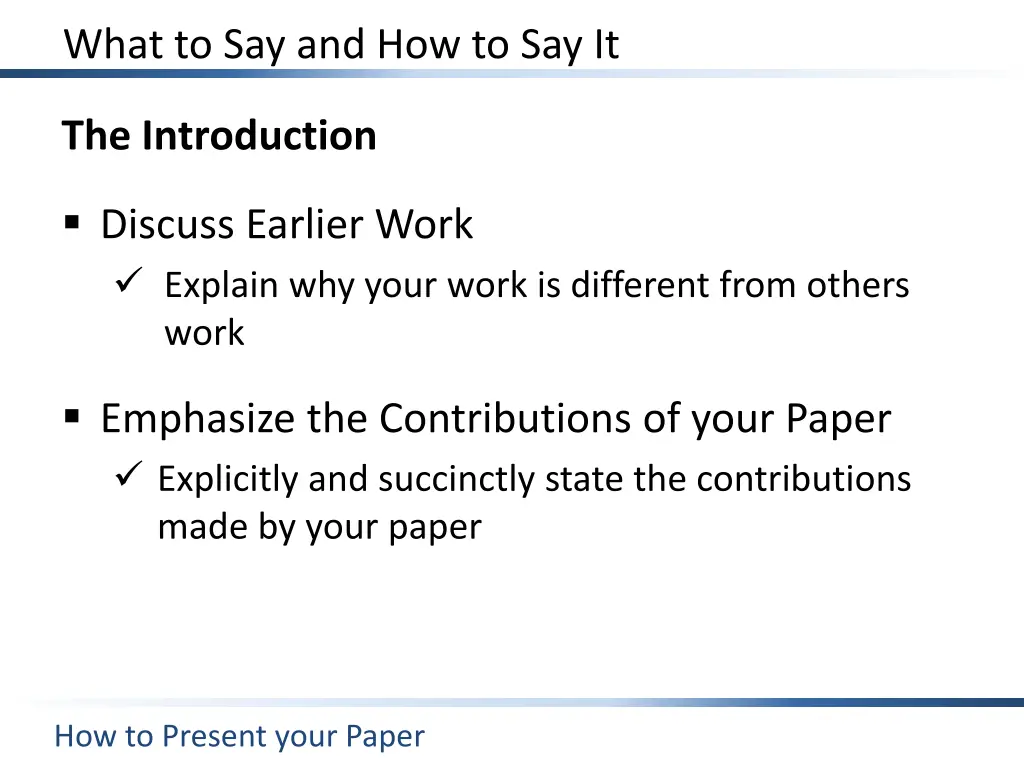 What to Say and How to Say It

The Introduction

▪ Discuss Earlier Work
✓ Explain why your work is different from others work

▪ Emphasize the Contributions of your Paper
✓ Explicitly and succinctly state the contributions made by your paper

How to Present your Paper